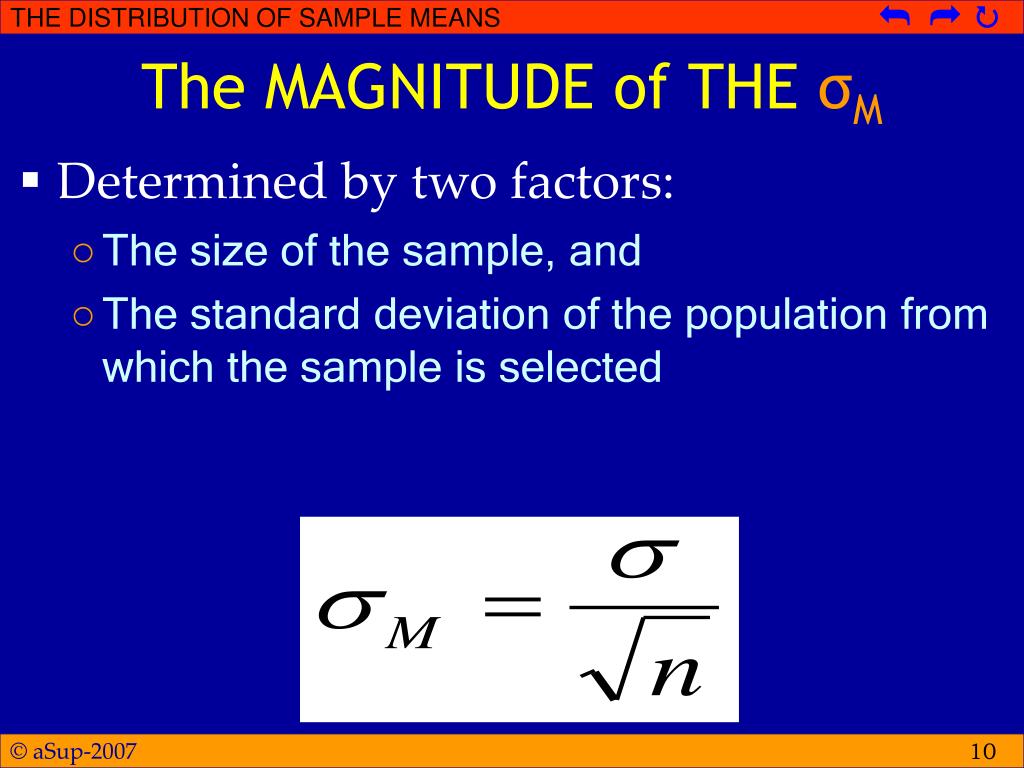 THE DISTRIBUTION OF SAMPLE MEANS

The MAGNITUDE of THE $\sigma_M$

▪ Determined by two factors:
○ The size of the sample, and
○ The standard deviation of the population from which the sample is selected

$\sigma_M = \frac{\sigma}{\sqrt{n}}$

© aSup-2007

10